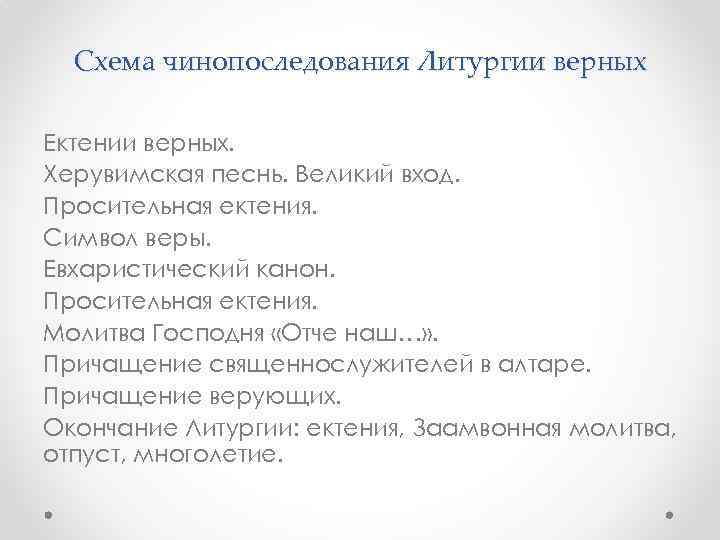 Схема чинопоследования Литургии верных

Ектении верных.
Херувимская песнь. Великий вход.
Просительная ектения.
Символ веры.
Евхаристический канон.
Просительная ектения.
Молитва Господня «Отче наш…».
Причащение священнослужителей в алтаре.
Причащение верующих.
Окончание Литургии: ектения, Заамвонная молитва, отпуст, многолетие.